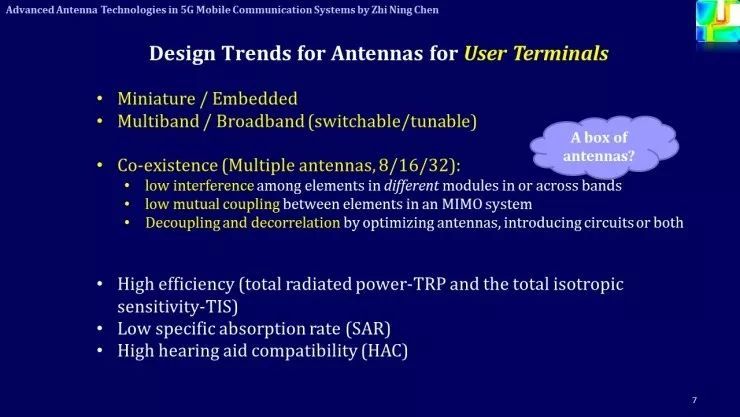 Advanced Antenna Technologies in 5G Mobile Communication Systems by Zhi Ning Chen

Design Trends for Antennas for User Terminals

• Miniature / Embedded
• Multiband / Broadband (switchable/tunable)

A box of antennas?

• Co-existence (Multiple antennas, 8/16/32):
  • low interference among elements in different modules in or across bands
  • low mutual coupling between elements in an MIMO system
  • Decoupling and decorrelation by optimizing antennas, introducing circuits or both

• High efficiency (total radiated power-TRP and the total isotropic sensitivity-TIS)
• Low specific absorption rate (SAR)
• High hearing aid compatibility (HAC)

7